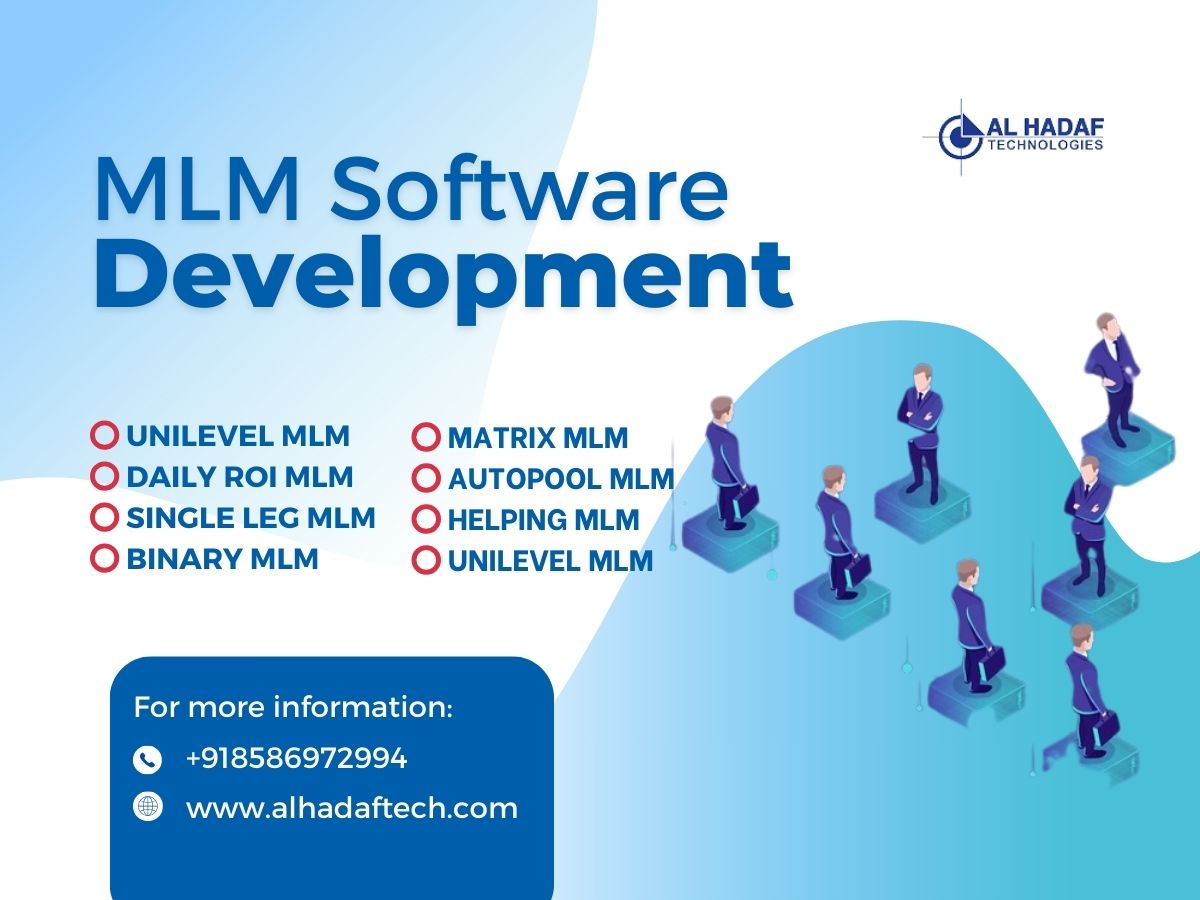 AL HADAF
TECHNOLOGIES

MLM Software
Development

UNILEVEL MLM
DAILY ROI MLM
SINGLE LEG MLM
BINARY MLM

MATRIX MLM
AUTOPOOL MLM
HELPING MLM
UNILEVEL MLM

For more information:
+918586972994
www.alhadaftech.com